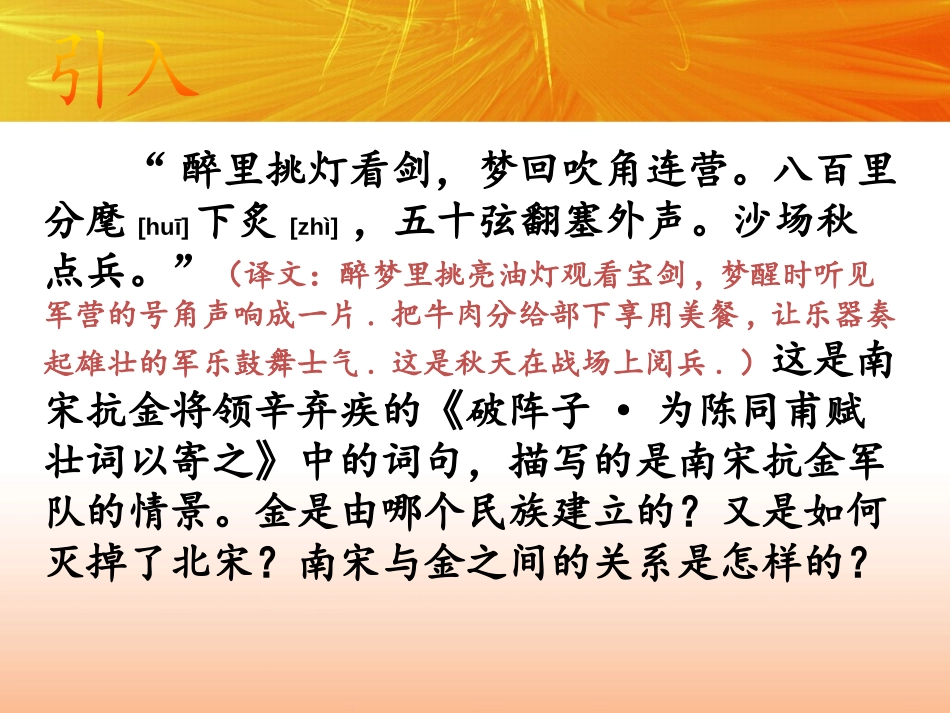 引入

“醉里挑灯看剑，梦回吹角连营。八百里分麾 [huī] 下炙 [zhì] ，五十弦翻塞外声。沙场秋点兵。”（译文：醉梦里挑亮油灯观看宝剑，梦醒时听见军营的号角声响成一片．把牛肉分给部下享用美餐，让乐器奏起雄壮的军乐鼓舞士气．这是秋天在战场上阅兵．）这是南宋抗金将领辛弃疾的《破阵子 · 为陈同甫赋壮词以寄之》中的词句，描写的是南宋抗金军队的情景。金是由哪个民族建立的？又是如何灭掉了北宋？南宋与金之间的关系是怎样的？